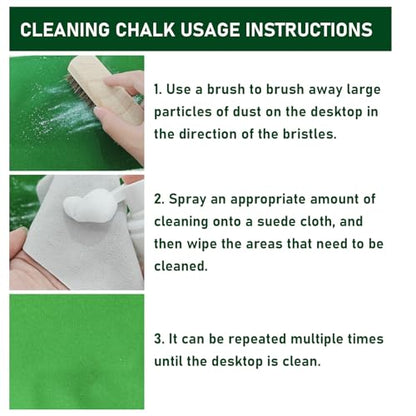 CLEANING CHALK USAGE INSTRUCTIONS

1. Use a brush to brush away large particles of dust on the desktop in the direction of the bristles.

2. Spray an appropriate amount of cleaning onto a suede cloth, and then wipe the areas that need to be cleaned.

3. It can be repeated multiple times until the desktop is clean.